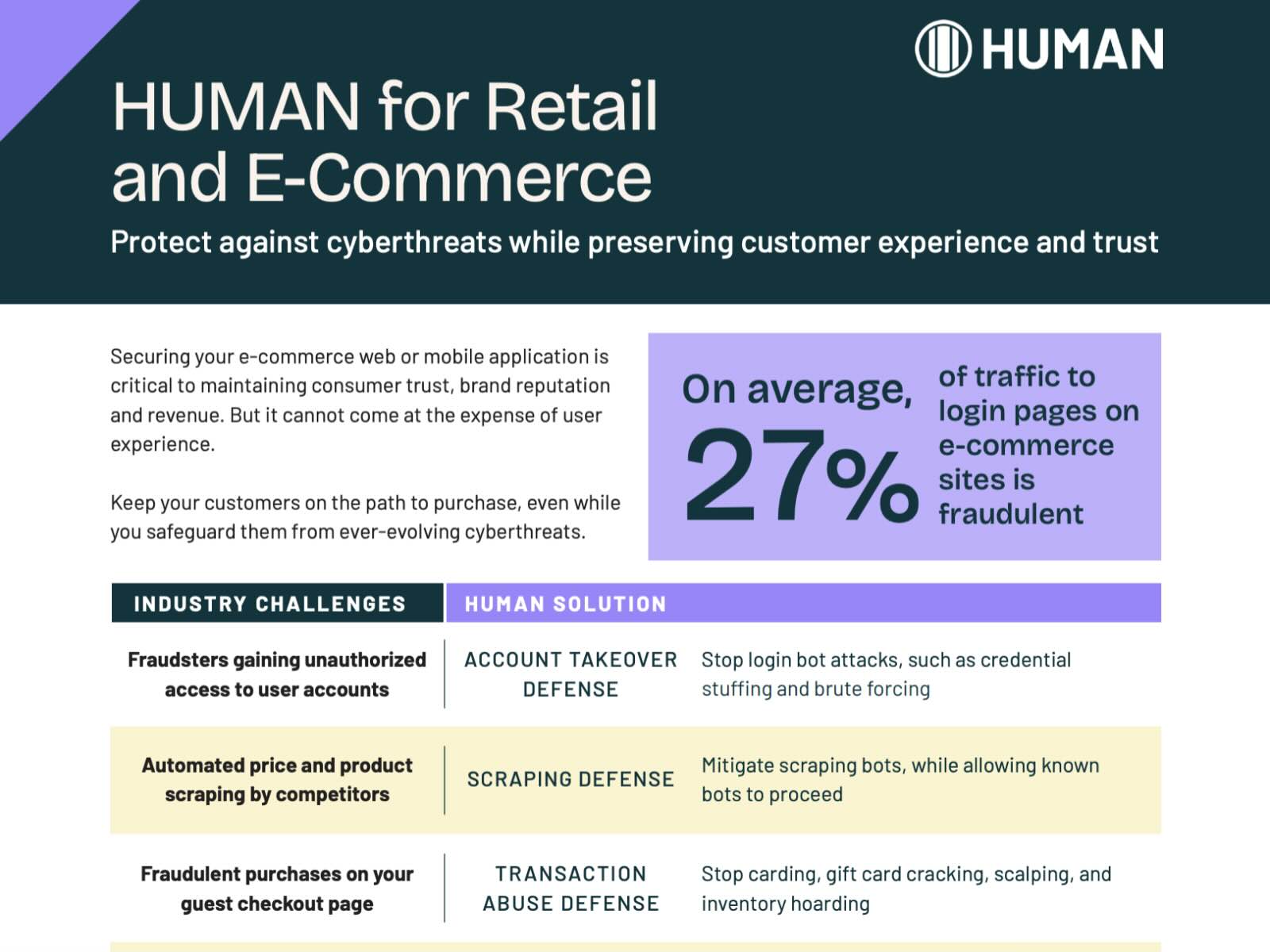 HUMAN

HUMAN for Retail and E-Commerce

Protect against cyberthreats while preserving customer experience and trust

Securing your e-commerce web or mobile application is critical to maintaining consumer trust, brand reputation and revenue. But it cannot come at the expense of user experience.

Keep your customers on the path to purchase, even while you safeguard them from ever-evolving cyberthreats.

On average, 27% of traffic to login pages on e-commerce sites is fraudulent

| INDUSTRY CHALLENGES | HUMAN SOLUTION | |
|---|---|---|
| Fraudsters gaining unauthorized access to user accounts | ACCOUNT TAKEOVER DEFENSE | Stop login bot attacks, such as credential stuffing and brute forcing |
| Automated price and product scraping by competitors | SCRAPING DEFENSE | Mitigate scraping bots, while allowing known bots to proceed |
| Fraudulent purchases on your guest checkout page | TRANSACTION ABUSE DEFENSE | Stop carding, gift card cracking, scalping, and inventory hoarding |